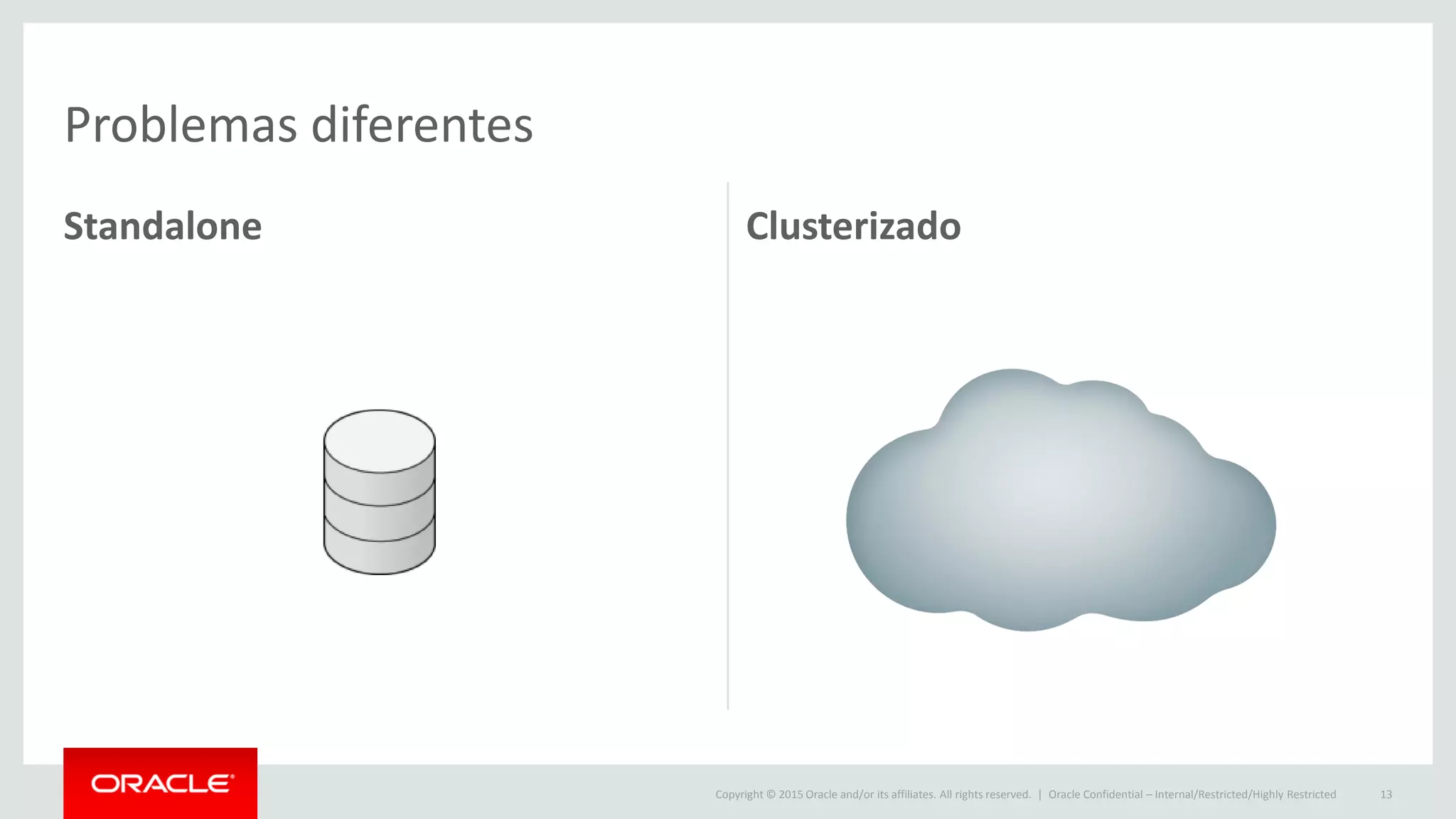 Problemas diferentes

Standalone

Clusterizado

ORACLE

Copyright © 2015 Oracle and/or its affiliates. All rights reserved. | Oracle Confidential – Internal/Restricted/Highly Restricted 13